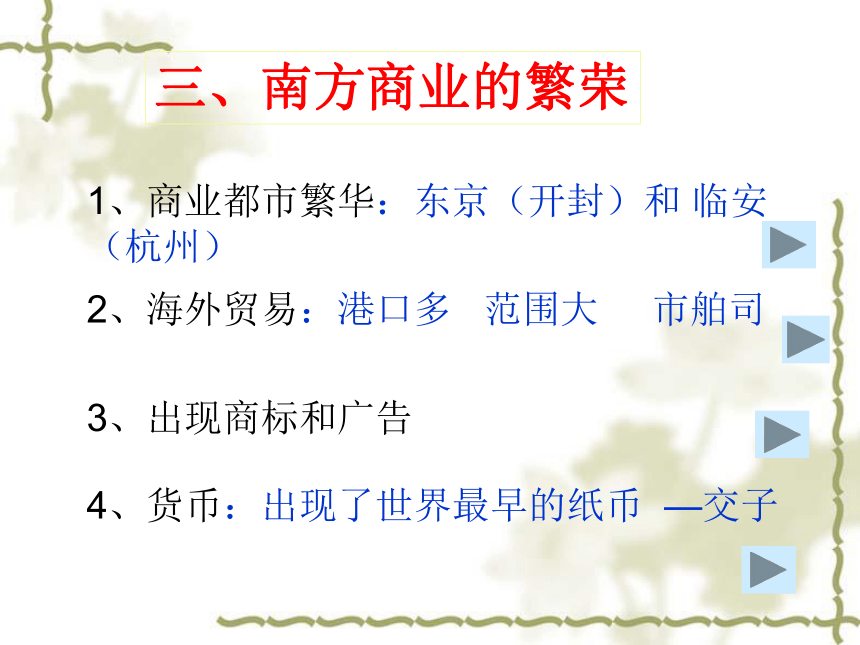 三、南方商业的繁荣

1、商业都市繁华：东京（开封）和 临安（杭州）

2、海外贸易：港口多 范围大 市舶司

3、出现商标和广告

4、货币：出现了世界最早的纸币 —交子